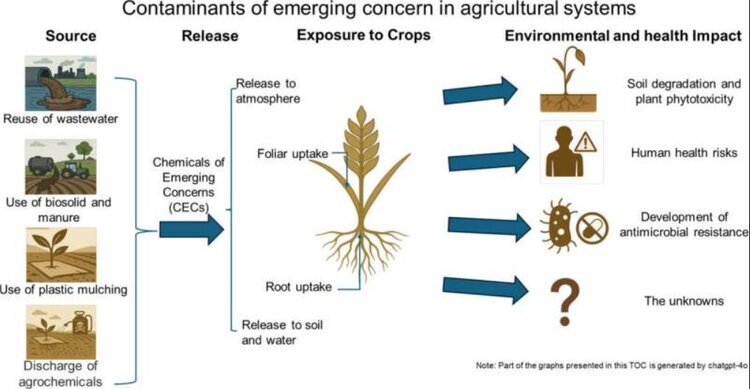 Contaminants of emerging concern in agricultural systems

Source

Release

Exposure to Crops

Environmental and health Impact

Reuse of wastewater

Use of biosolid and manure

Use of plastic mulching

Discharge of agrochemicals

Chemicals of Emerging Concerns (CECs)

Release to atmosphere

Foliar uptake

Root uptake

Release to soil and water

Soil degradation and plant phytotoxicity

Human health risks

Development of antimicrobial resistance

?

The unknowns

Note: Part of the graphs presented in this TOC is generated by chatgpt-4o